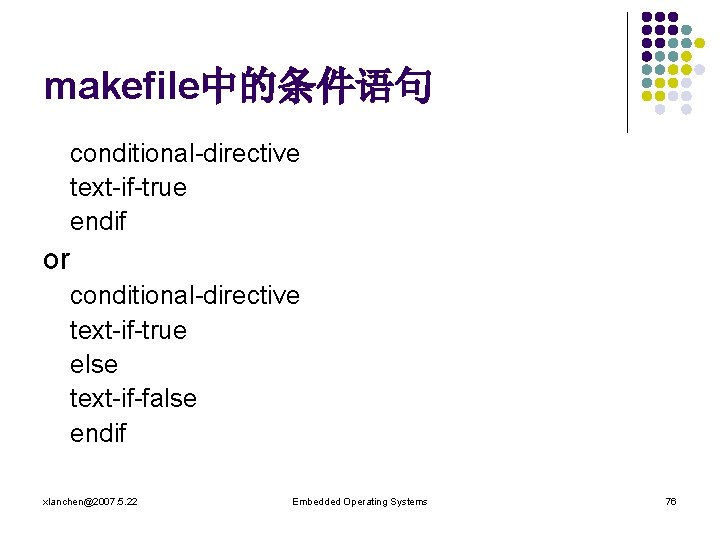 makefile中的条件语句

conditional-directive
text-if-true
endif

or

conditional-directive
text-if-true
else
text-if-false
endif

xlanchen@2007.5.22

Embedded Operating Systems

76